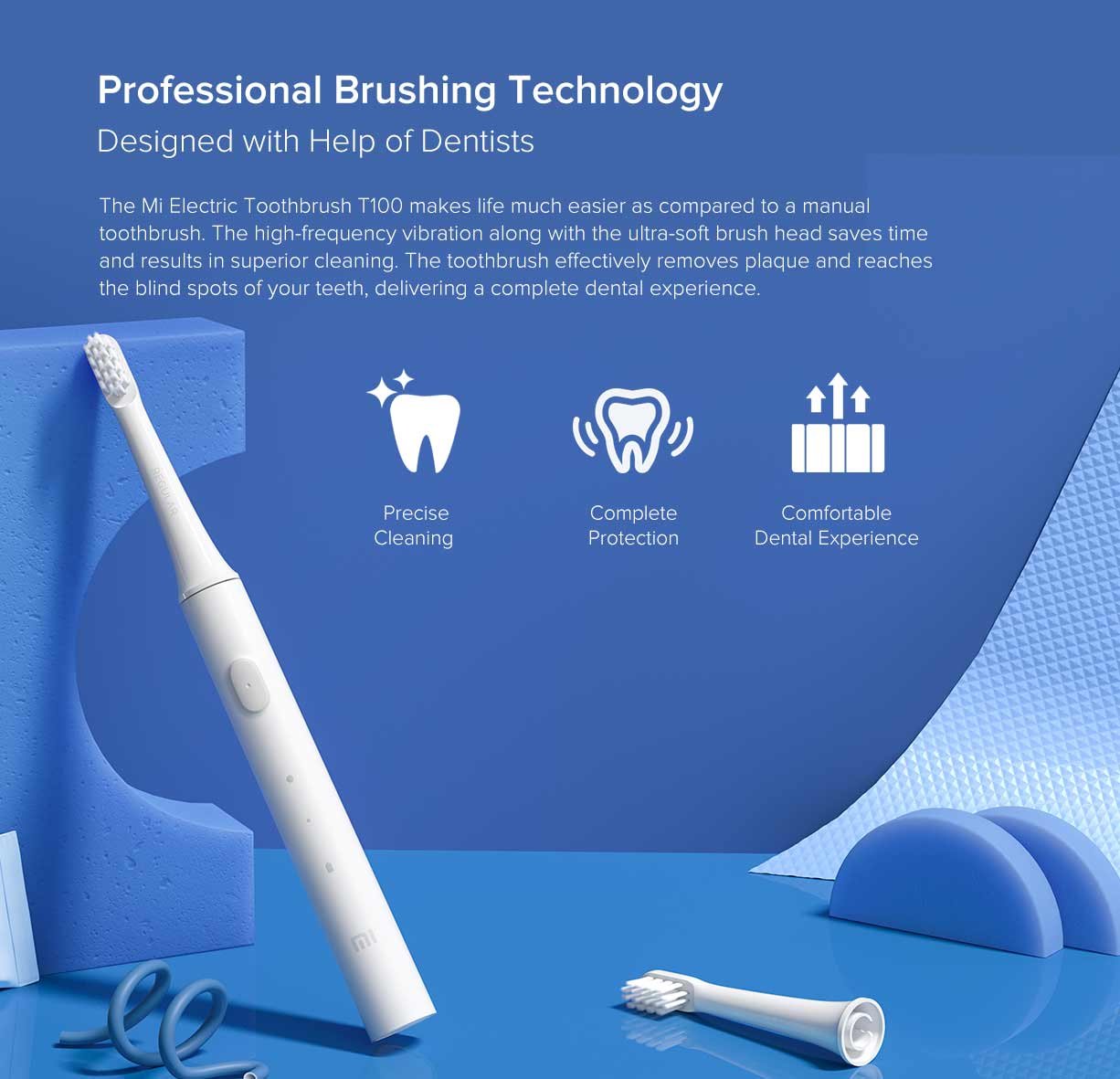 Professional Brushing Technology
Designed with Help of Dentists

The Mi Electric Toothbrush T100 makes life much easier as compared to a manual toothbrush. The high-frequency vibration along with the ultra-soft brush head saves time and results in superior cleaning. The toothbrush effectively removes plaque and reaches the blind spots of your teeth, delivering a complete dental experience.

Precise Cleaning

Complete Protection

Comfortable Dental Experience

REGULAR

MI